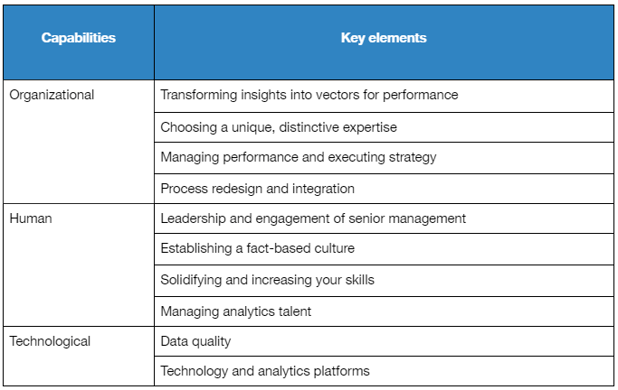 | Capabilities | Key elements |
|---|---|
| Organizational | Transforming insights into vectors for performance |
| | Choosing a unique, distinctive expertise |
| | Managing performance and executing strategy |
| | Process redesign and integration |
| Human | Leadership and engagement of senior management |
| | Establishing a fact-based culture |
| | Solidifying and increasing your skills |
| | Managing analytics talent |
| Technological | Data quality |
| | Technology and analytics platforms |